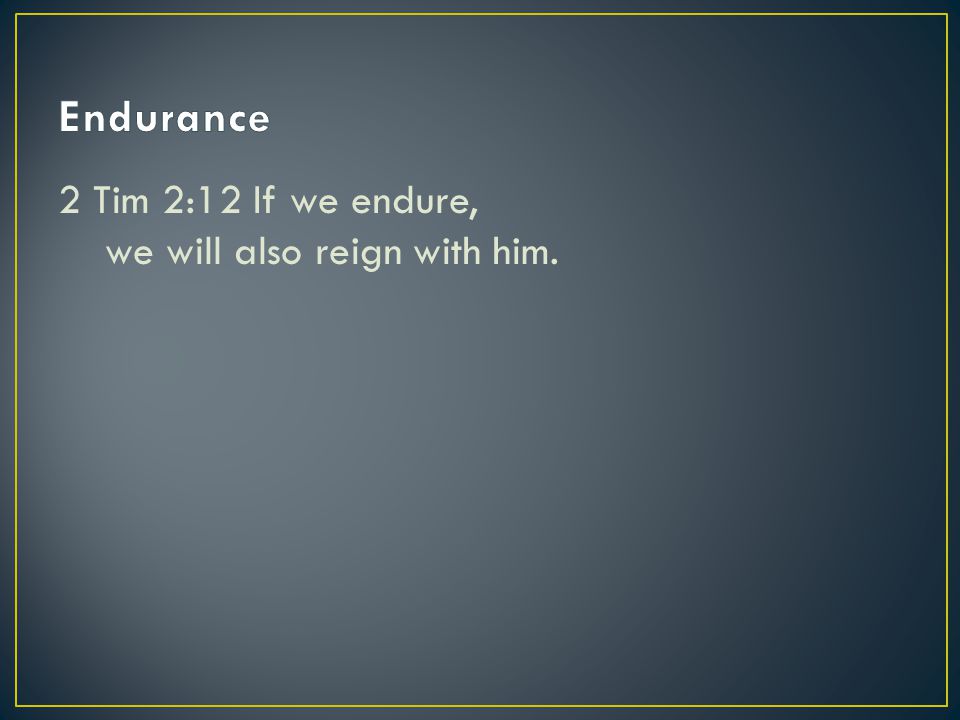 Endurance

2 Tim 2:12 If we endure,
we will also reign with him.